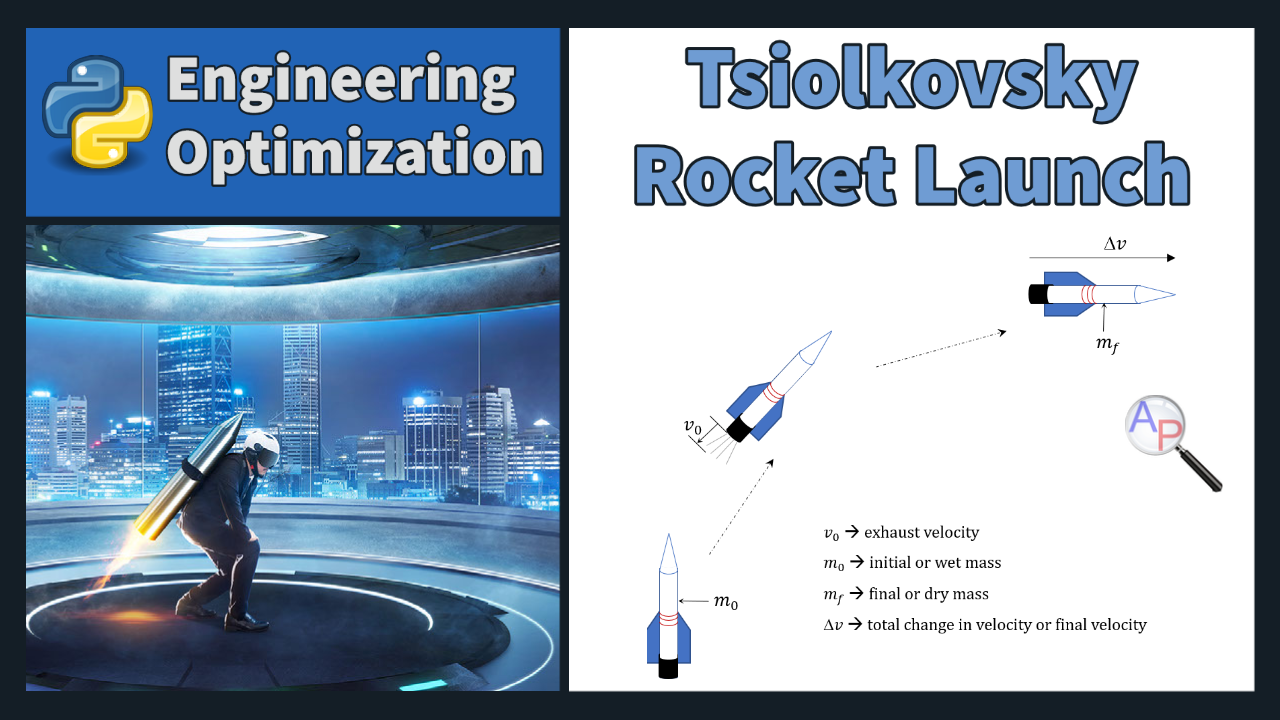 Engineering Optimization

Tsiolkovsky Rocket Launch

$\Delta v$

$m_f$

$v_0$

AP

$m_0$

$v_0$ → exhaust velocity
$m_0$ → initial or wet mass
$m_f$ → final or dry mass
$\Delta v$ → total change in velocity or final velocity